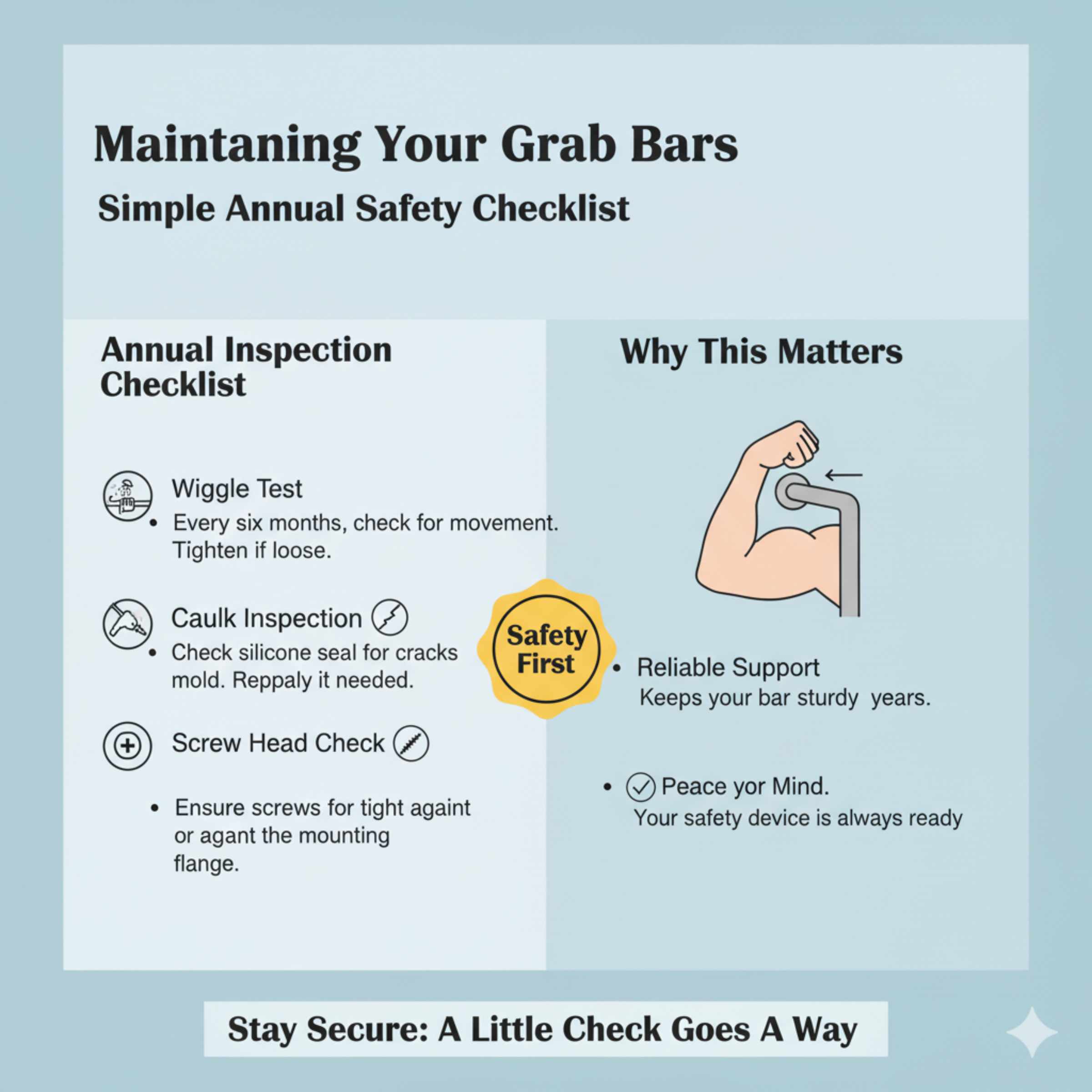 Maintaning Your Grab Bars

Simple Annual Safety Checklist

Annual Inspection Checklist

Wiggle Test

• Every six months, check for movement. Tighten if loose.

Caulk Inspection

• Check silicone seal for cracks mold. Reppaly it needed.

Screw Head Check

• Ensure screws for tight againt or agant the mounting flange.

Safety First

Why This Matters

• Reliable Support
Keeps your bar sturdy years.

• Peace yor Mind.
Your safety device is always ready

Stay Secure: A Little Check Goes A Way